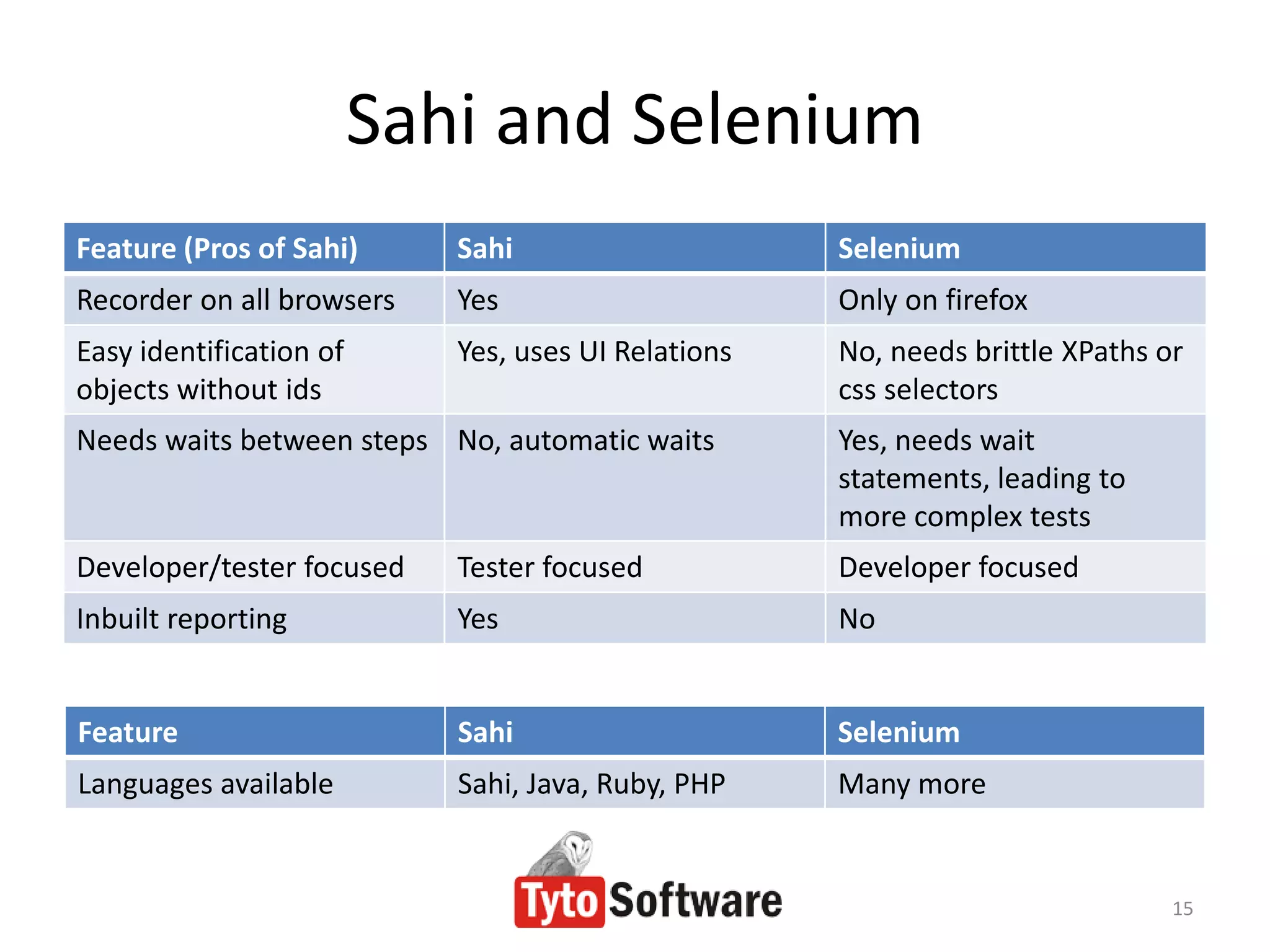 Sahi and Selenium

| Feature (Pros of Sahi) | Sahi | Selenium |
|---|---|---|
| Recorder on all browsers | Yes | Only on firefox |
| Easy identification of objects without ids | Yes, uses UI Relations | No, needs brittle XPaths or css selectors |
| Needs waits between steps | No, automatic waits | Yes, needs wait statements, leading to more complex tests |
| Developer/tester focused | Tester focused | Developer focused |
| Inbuilt reporting | Yes | No |

| Feature | Sahi | Selenium |
|---|---|---|
| Languages available | Sahi, Java, Ruby, PHP | Many more |

Tyto Software

15